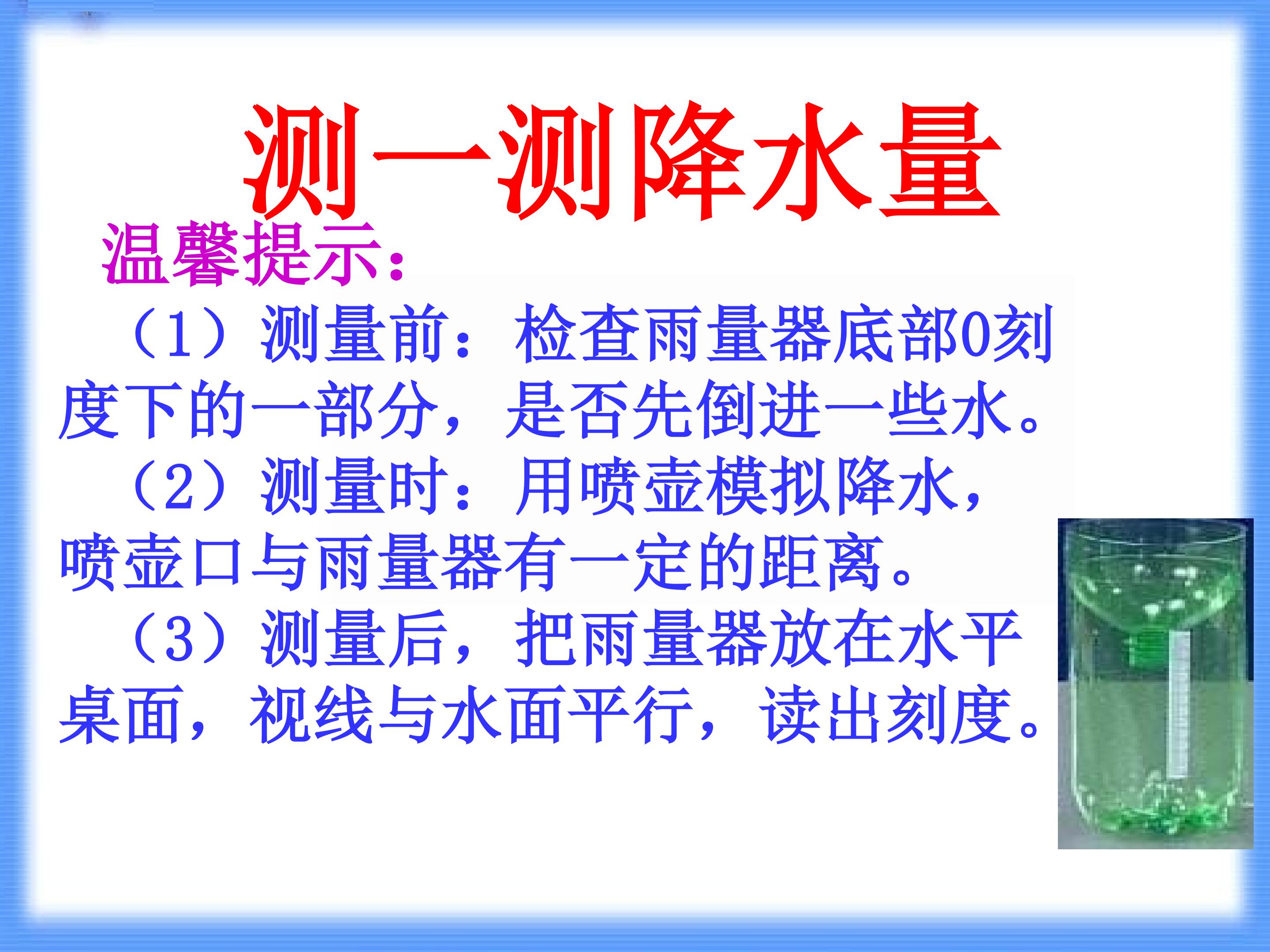 测一测降水量

温馨提示：

（1）测量前：检查雨量器底部0刻度下的一部分，是否先倒进一些水。

（2）测量时：用喷壶模拟降水，喷壶口与雨量器有一定的距离。

（3）测量后，把雨量器放在水平桌面，视线与水面平行，读出刻度。